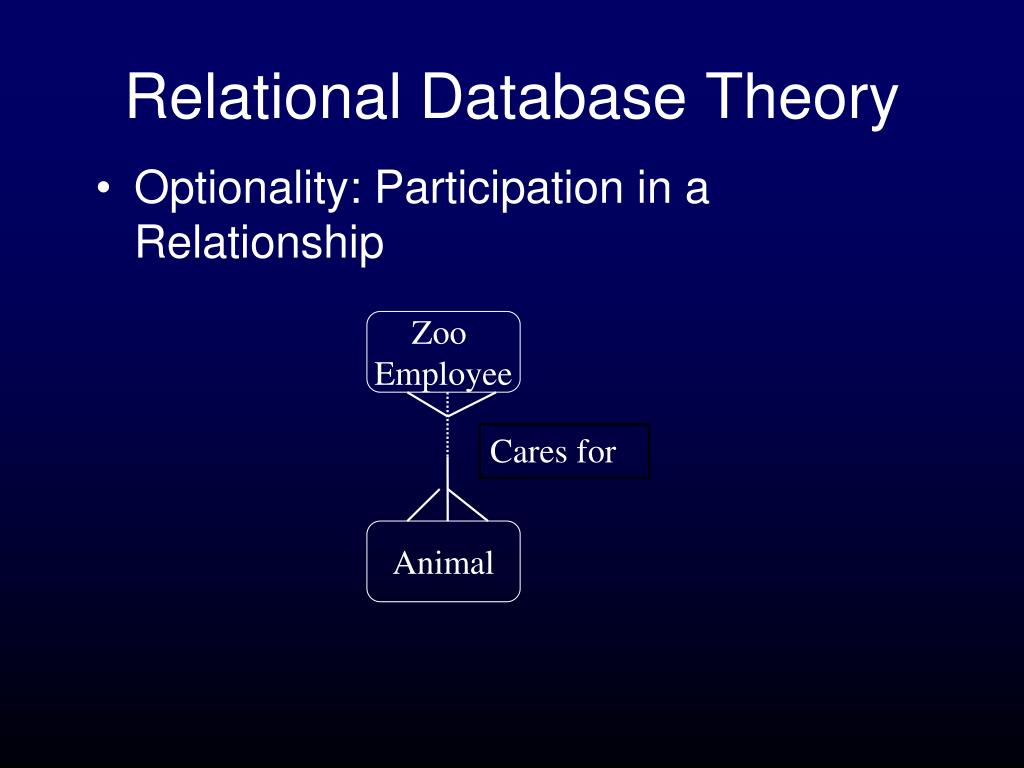 Relational Database Theory

• Optionality: Participation in a Relationship

Zoo Employee

Cares for

Animal